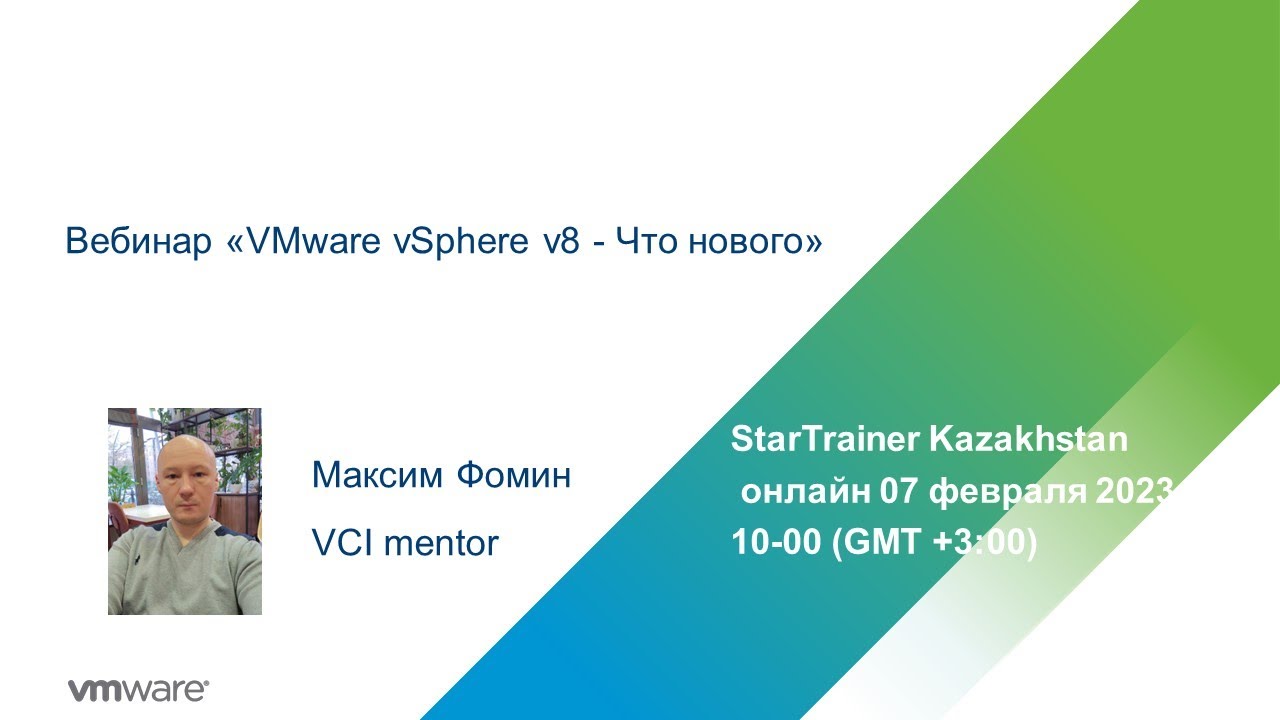 Вебинар «VMware vSphere v8 - Что нового»

Максим Фомин

VCI mentor

StarTrainer Kazakhstan
онлайн 07 февраля 2023
10-00 (GMT +3:00)

vmware®